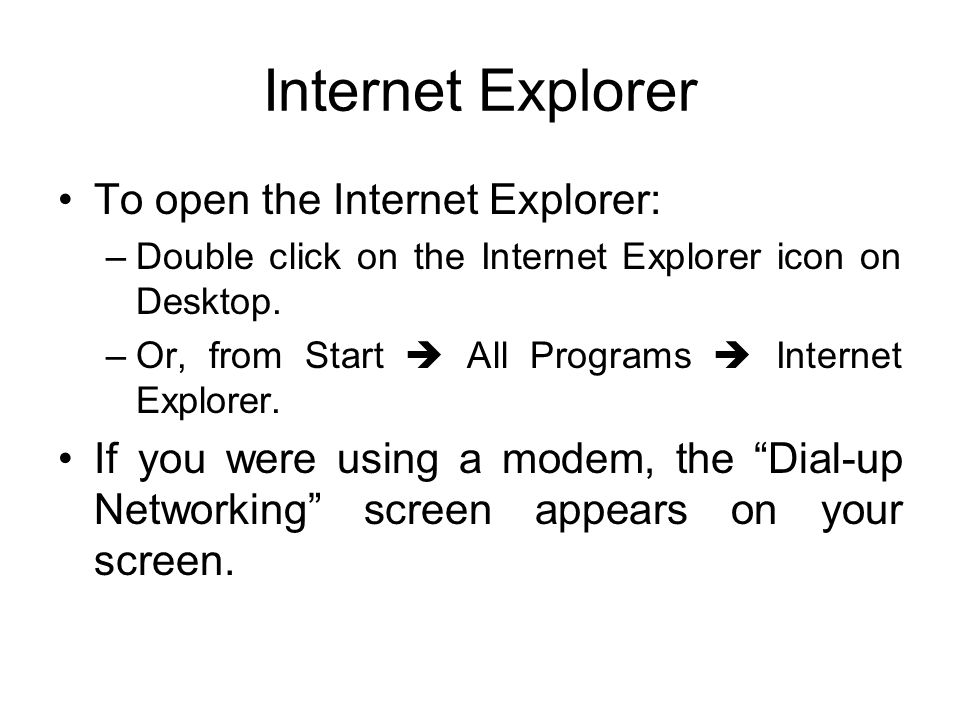 Internet Explorer

• To open the Internet Explorer:
– Double click on the Internet Explorer icon on Desktop.
– Or, from Start ➔ All Programs ➔ Internet Explorer.

• If you were using a modem, the “Dial-up Networking” screen appears on your screen.